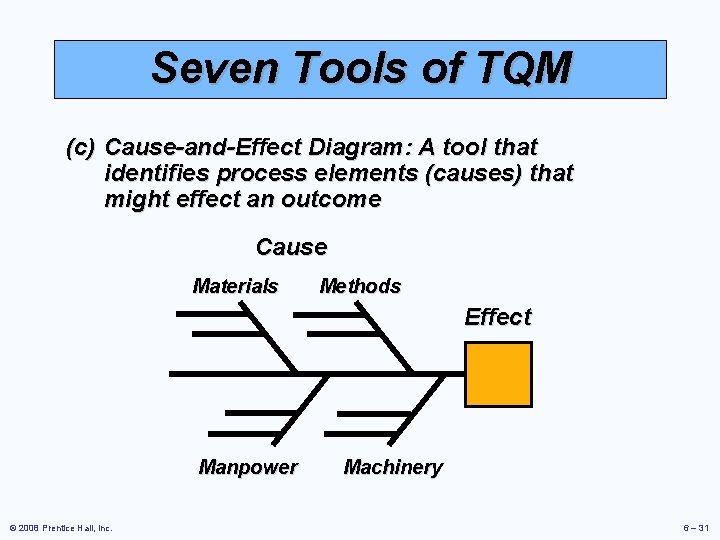 Seven Tools of TQM

(c) Cause-and-Effect Diagram: A tool that identifies process elements (causes) that might effect an outcome

Cause

Materials

Methods

Effect

Manpower

Machinery

© 2008 Prentice Hall, Inc.

6 – 31